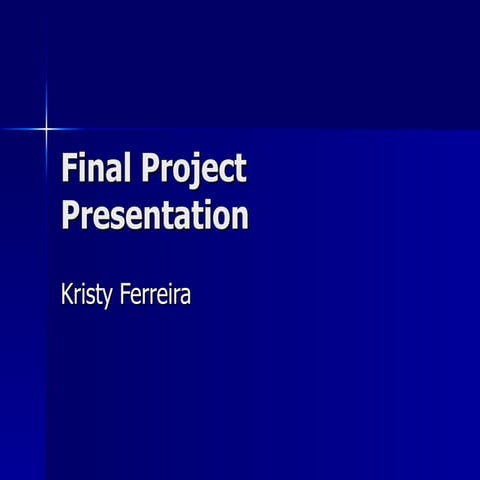 Final Project Presentation

Kristy Ferreira